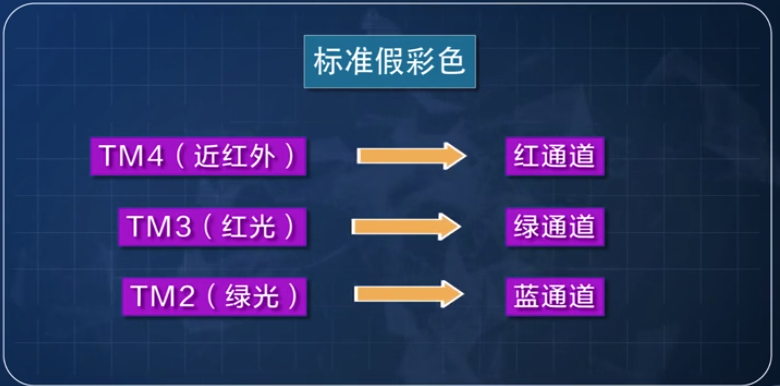 标准假彩色

TM4（近红外）

红通道

TM3（红光）

绿通道

TM2（绿光）

蓝通道